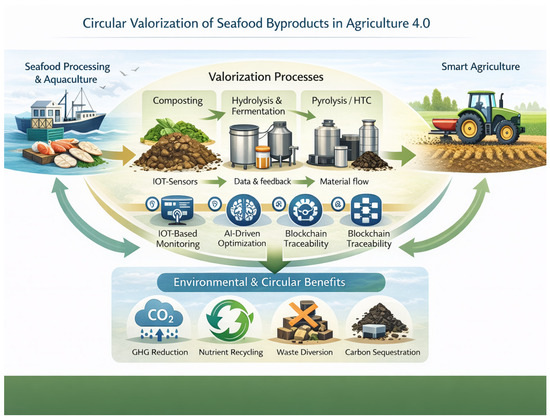 Circular Valorization of Seafood Byproducts in Agriculture 4.0

Seafood Processing & Aquaculture

Valorization Processes

Smart Agriculture

Composting

Hydrolysis & Fermentation

Pyrolysis / HTC

IOT-Sensors

Data & feedback

Material flow

IOT-Based Monitoring

AI-Driven Optimization

Blockchain Traceability

Blockchain Traceability

Environmental & Circular Benefits

$CO_2$

GHG Reduction

Nutrient Recycling

Waste Diversion

Carbon Sequestration